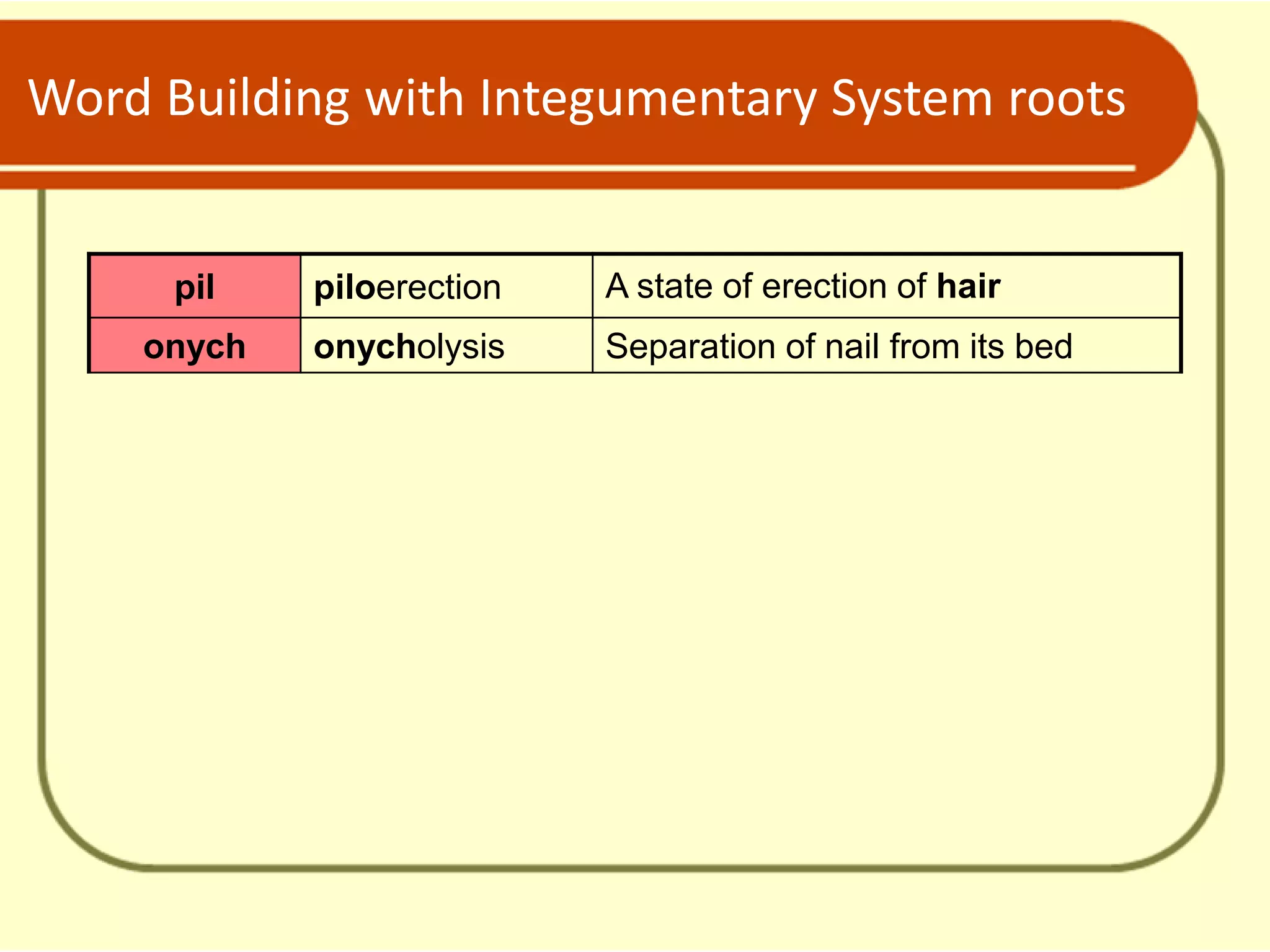 Word Building with Integumentary System roots

| pil | piloerection | A state of erection of hair |
|---|---|---|
| onych | onycholysis | Separation of nail from its bed |